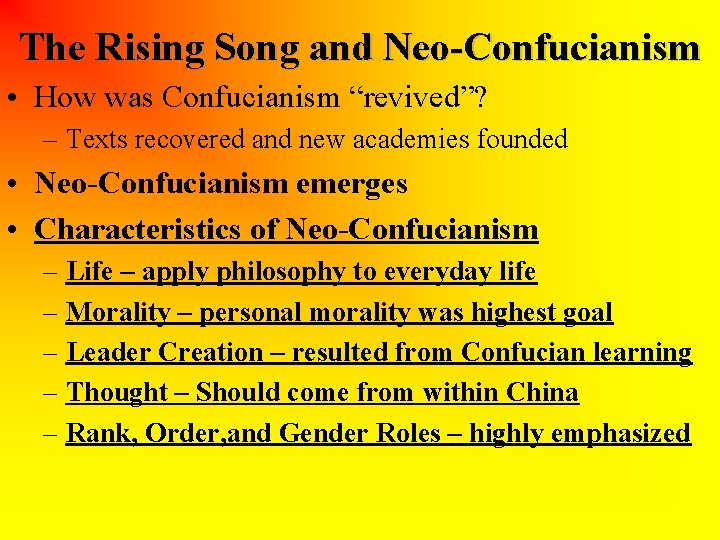 The Rising Song and Neo-Confucianism

• How was Confucianism “revived”?
– Texts recovered and new academies founded
• Neo-Confucianism emerges
• Characteristics of Neo-Confucianism
– Life – apply philosophy to everyday life
– Morality – personal morality was highest goal
– Leader Creation – resulted from Confucian learning
– Thought – Should come from within China
– Rank, Order,and Gender Roles – highly emphasized